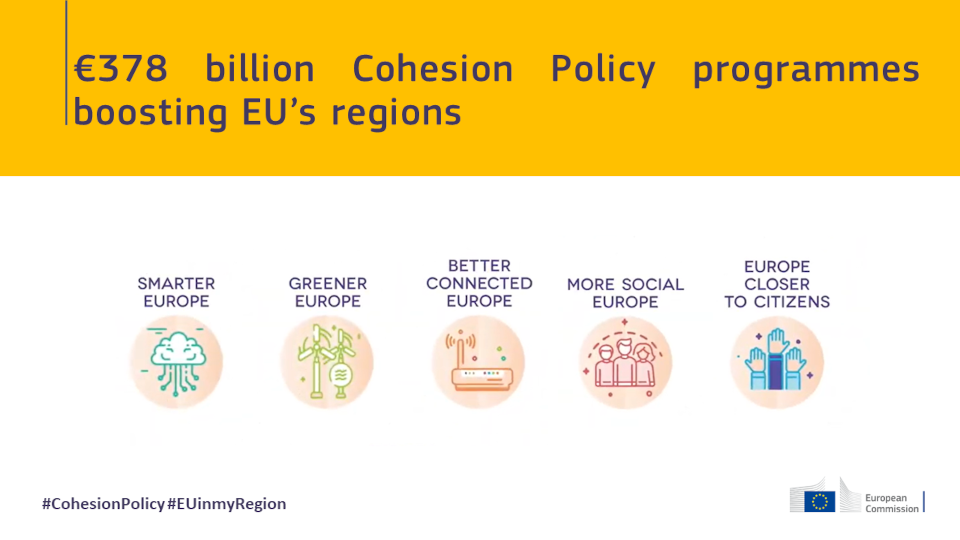 €378 billion Cohesion Policy programmes boosting EU's regions

SMARTER EUROPE

GREENER EUROPE

BETTER CONNECTED EUROPE

MORE SOCIAL EUROPE

EUROPE CLOSER TO CITIZENS

#CohesionPolicy #EUinmyRegion

European Commission